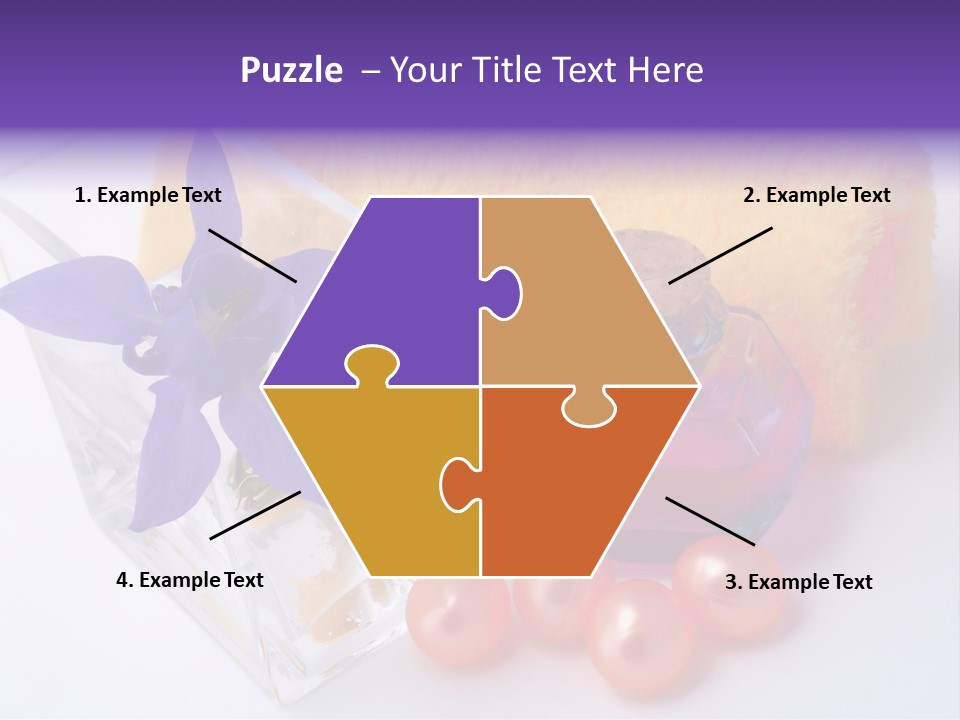 Puzzle – Your Title Text Here

1. Example Text

2. Example Text

4. Example Text

3. Example Text